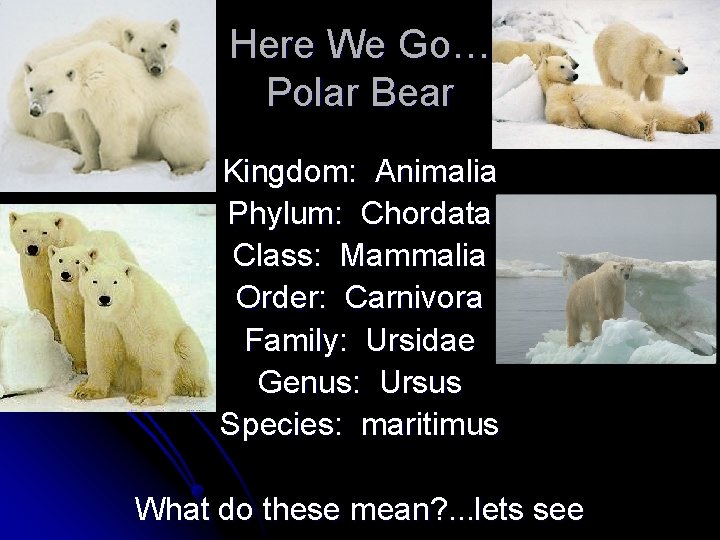 Here We Go…
Polar Bear

Kingdom: Animalia
Phylum: Chordata
Class: Mammalia
Order: Carnivora
Family: Ursidae
Genus: Ursus
Species: maritimus

What do these mean?...lets see